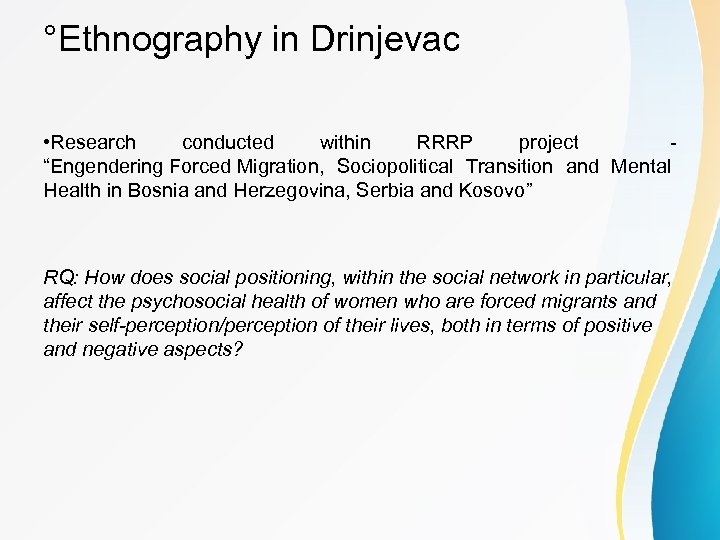 °Ethnography in Drinjevac

•Research conducted within RRRP project - “Engendering Forced Migration, Sociopolitical Transition and Mental Health in Bosnia and Herzegovina, Serbia and Kosovo”

RQ: How does social positioning, within the social network in particular, affect the psychosocial health of women who are forced migrants and their self-perception/perception of their lives, both in terms of positive and negative aspects?